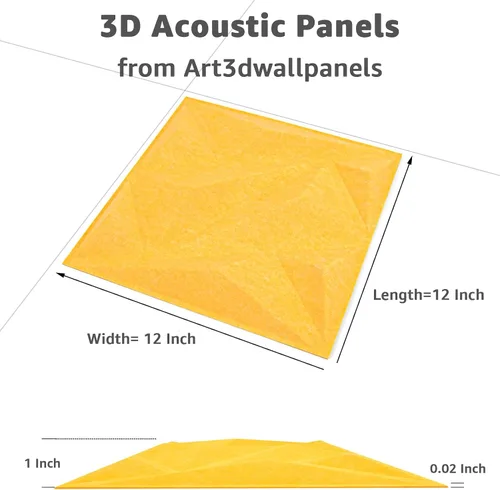 3D Acoustic Panels
from Art3dwallpanels

Length=12 Inch

Width= 12 Inch

1 Inch

0.02 Inch